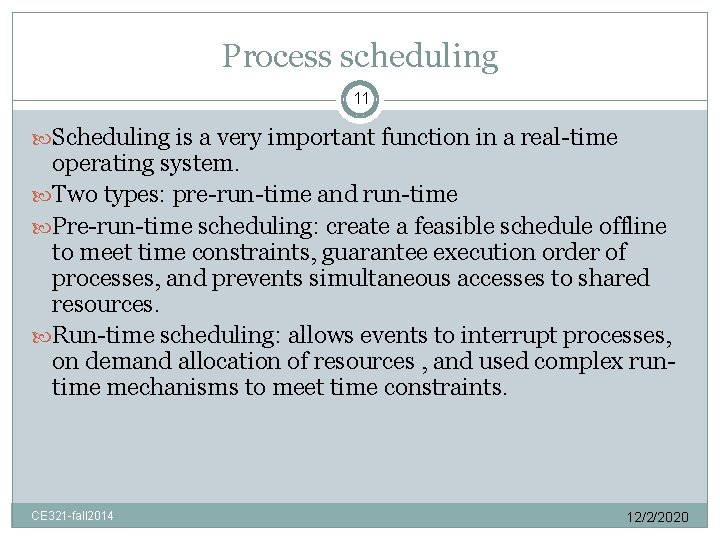 Process scheduling

11

Scheduling is a very important function in a real-time operating system.

Two types: pre-run-time and run-time

Pre-run-time scheduling: create a feasible schedule offline to meet time constraints, guarantee execution order of processes, and prevents simultaneous accesses to shared resources.

Run-time scheduling: allows events to interrupt processes, on demand allocation of resources , and used complex run-time mechanisms to meet time constraints.

CE321-fall2014

12/2/2020